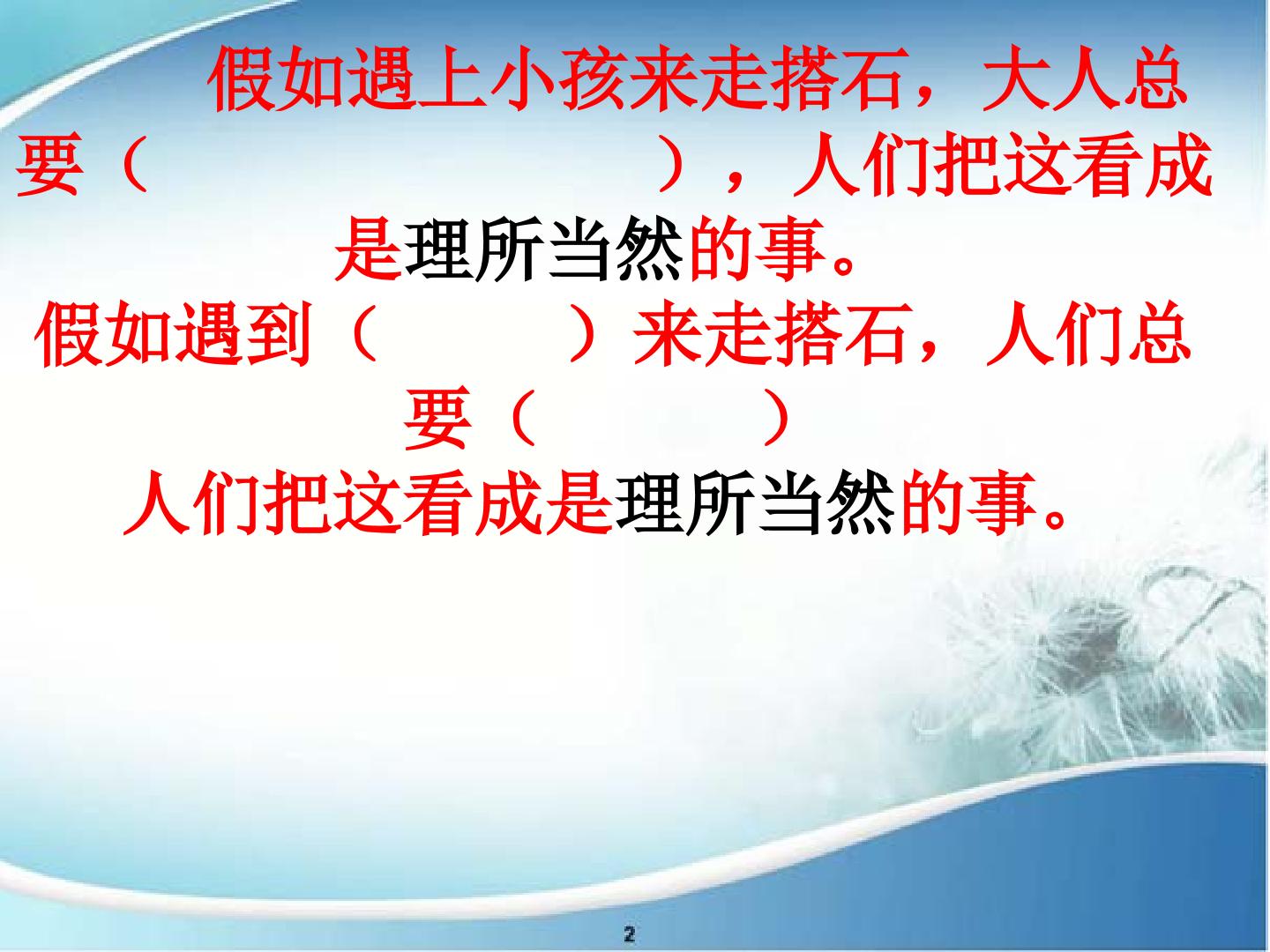 假如遇上小孩来走搭石，大人总要（　　　　　　　　），人们把这看成是理所当然的事。

假如遇到（　　　）来走搭石，人们总要（　　　）

人们把这看成是理所当然的事。

2